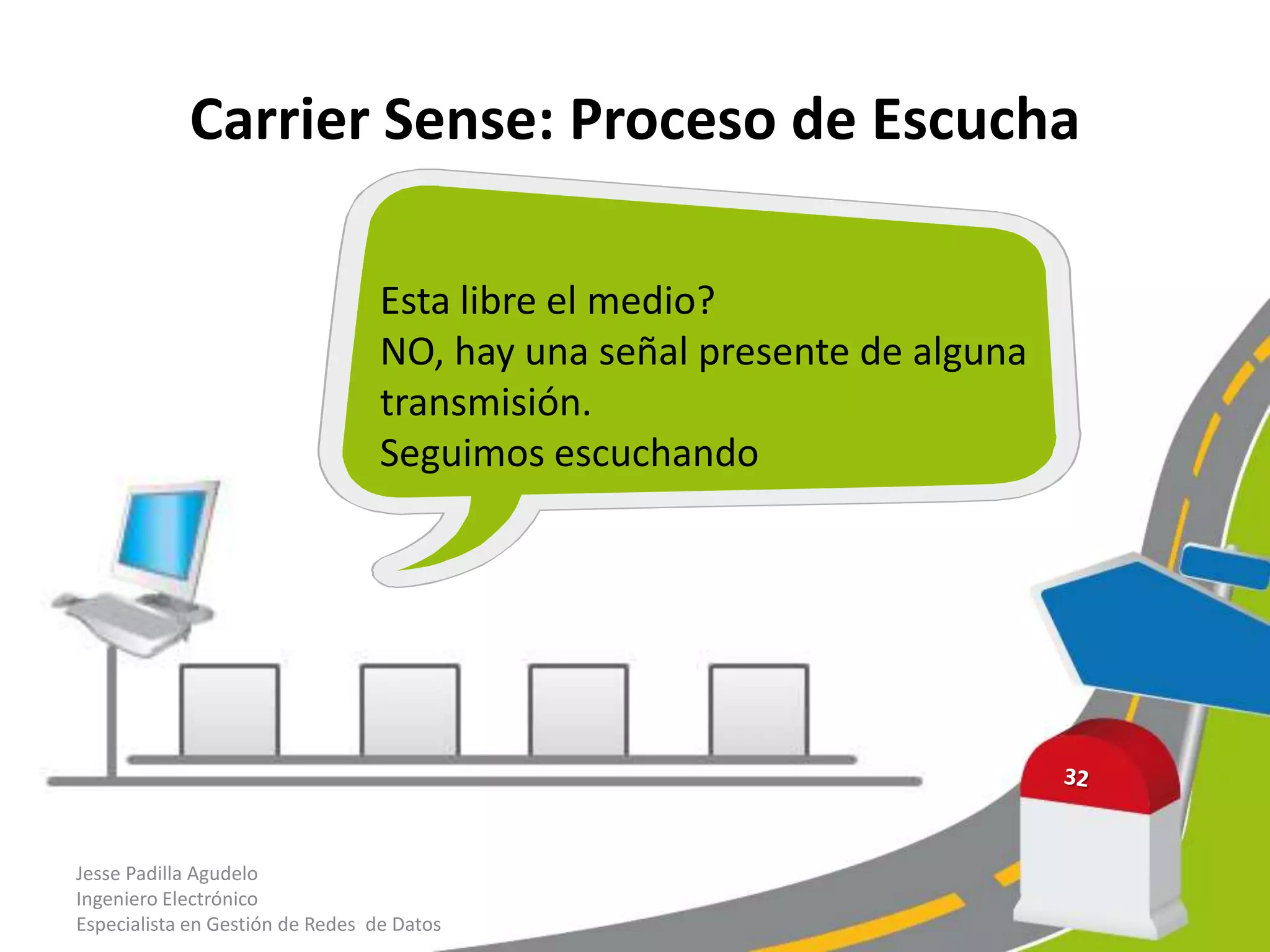 Carrier Sense: Proceso de Escucha

Esta libre el medio?
NO, hay una señal presente de alguna transmisión.
Seguimos escuchando

32

Jesse Padilla Agudelo
Ingeniero Electrónico
Especialista en Gestión de Redes de Datos